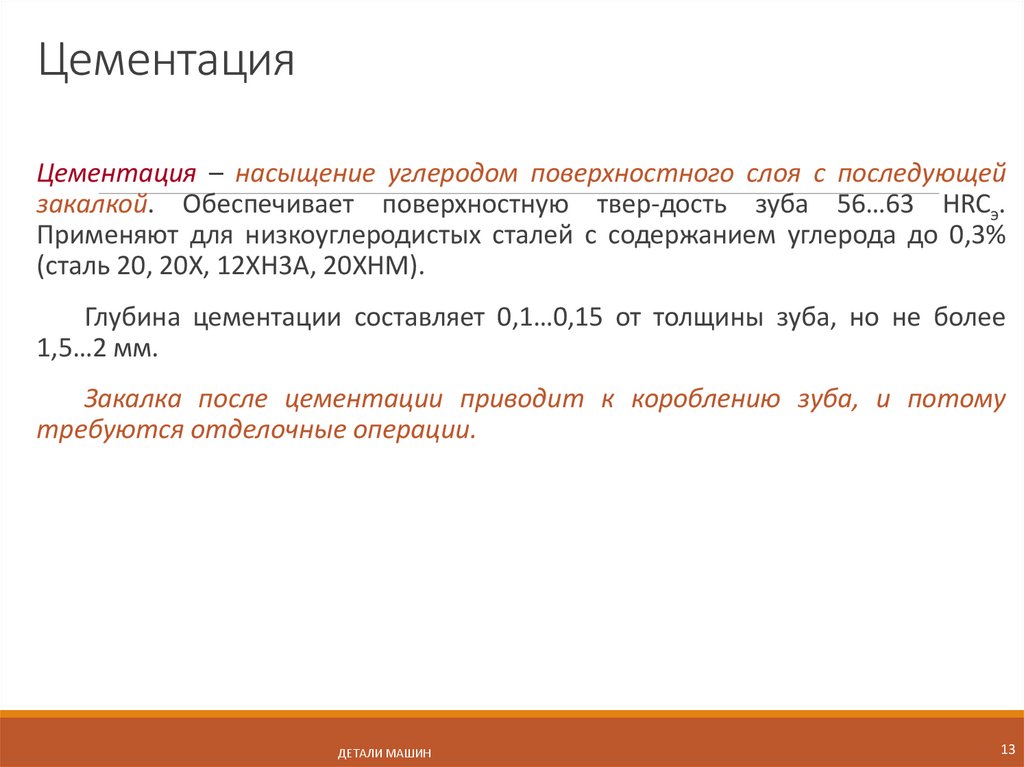 Цементация

Цементация – насыщение углеродом поверхностного слоя с последующей закалкой. Обеспечивает поверхностную твер-дость зуба 56…63 $HRC_э$. Применяют для низкоуглеродистых сталей с содержанием углерода до 0,3% (сталь 20, 20Х, 12ХН3А, 20ХНМ).

Глубина цементации составляет 0,1…0,15 от толщины зуба, но не более 1,5…2 мм.

Закалка после цементации приводит к короблению зуба, и потому требуются отделочные операции.

ДЕТАЛИ МАШИН

13